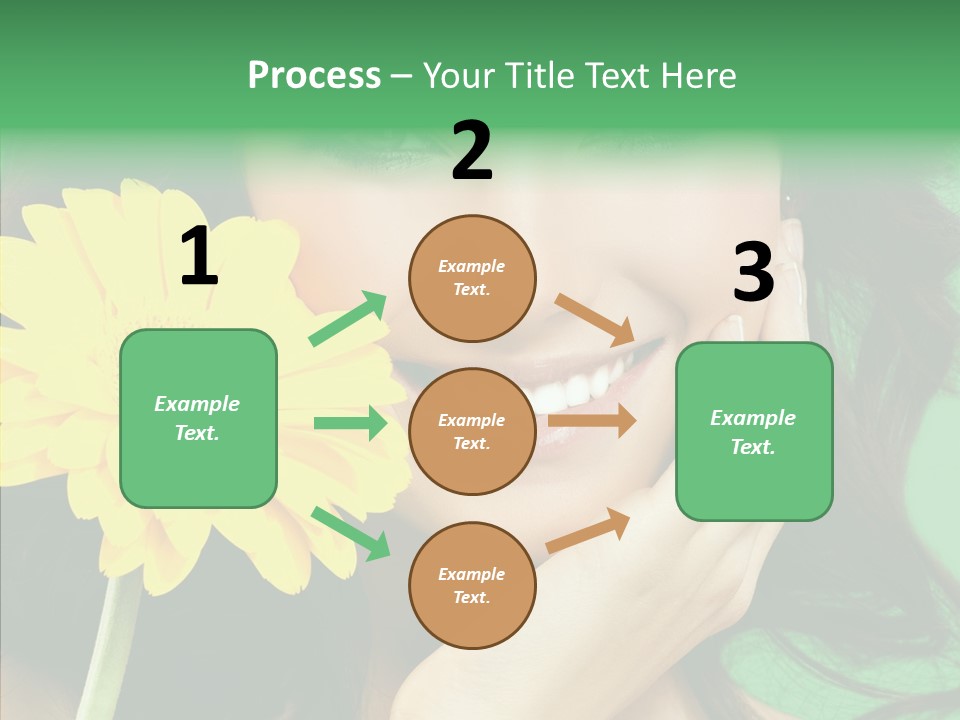 Process – Your Title Text Here

1

Example Text.

2

Example Text.

Example Text.

Example Text.

3

Example Text.